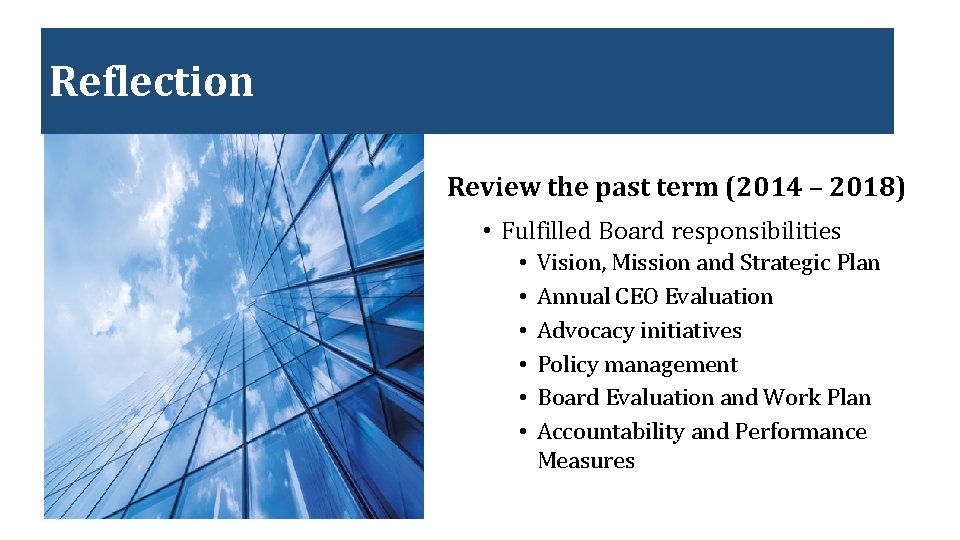 Reflection

Review the past term (2014 – 2018)

• Fulfilled Board responsibilities
  • Vision, Mission and Strategic Plan
  • Annual CEO Evaluation
  • Advocacy initiatives
  • Policy management
  • Board Evaluation and Work Plan
  • Accountability and Performance Measures